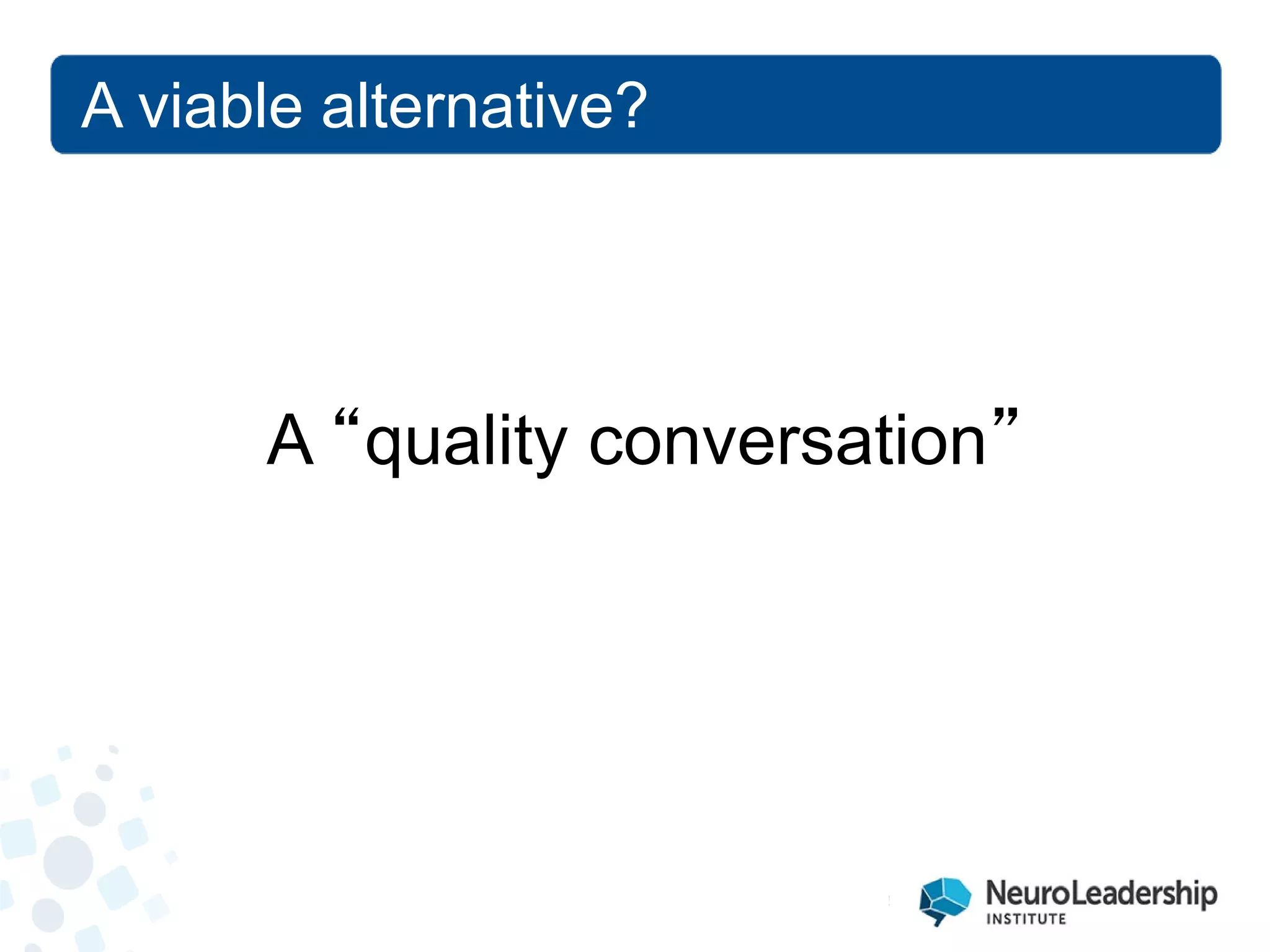 A viable alternative?

A “quality conversation”

NeuroLeadership
INSTITUTE